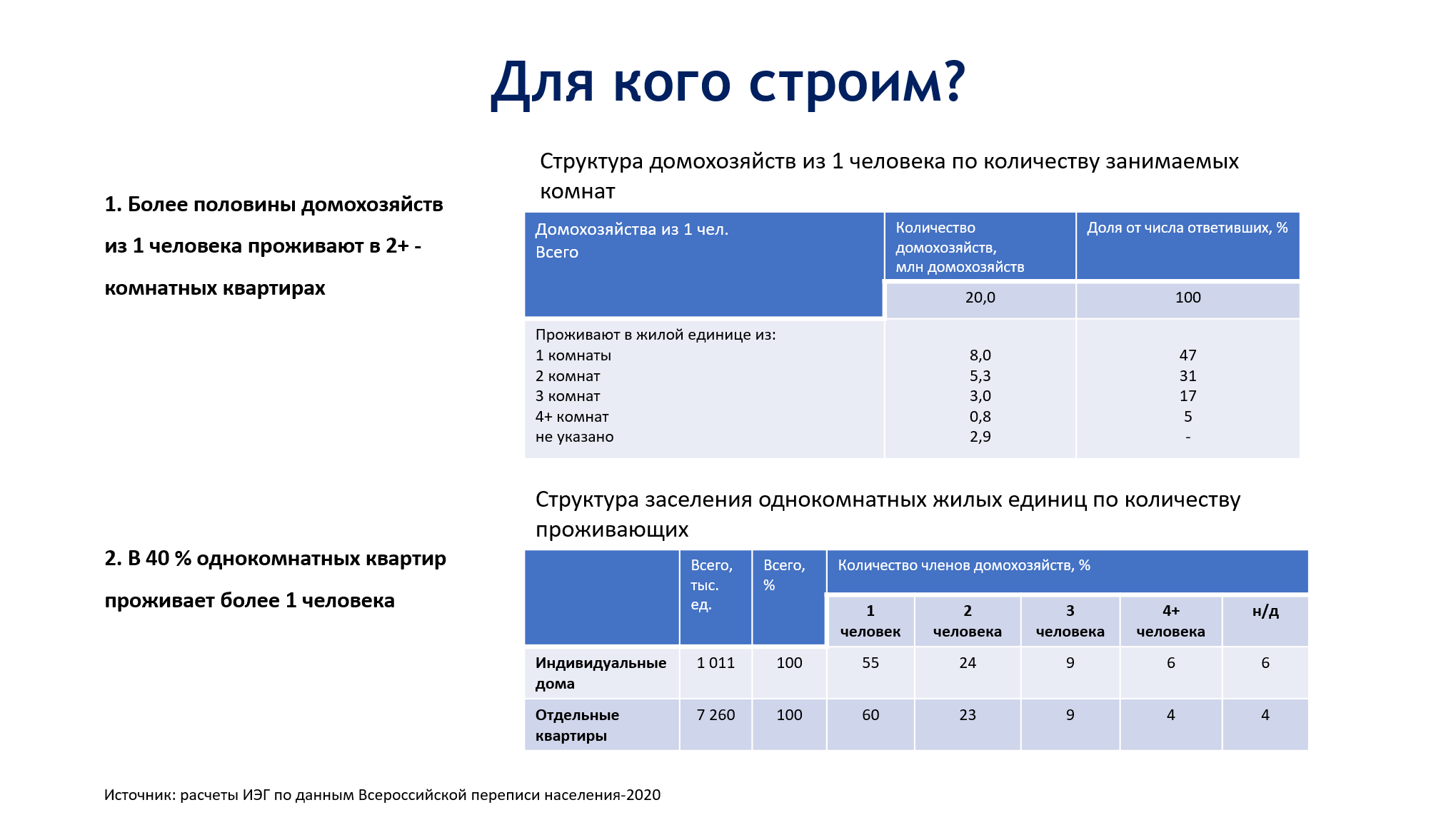 Для кого строим?

1. Более половины домохозяйств из 1 человека проживают в 2+ - комнатных квартирах

Структура домохозяйств из 1 человека по количеству занимаемых комнат

| Домохозяйства из 1 чел. Всего | Количество домохозяйств, млн домохозяйств | Доля от числа ответивших, % |
|---|---|---|
| | 20,0 | 100 |
| Проживают в жилой единице из: | | |
| 1 комнаты | 8,0 | 47 |
| 2 комнат | 5,3 | 31 |
| 3 комнат | 3,0 | 17 |
| 4+ комнат | 0,8 | 5 |
| не указано | 2,9 | - |

2. В 40 % однокомнатных квартир проживает более 1 человека

Структура заселения однокомнатных жилых единиц по количеству проживающих

| | Всего, тыс. ед. | Всего, % | Количество членов домохозяйств, % | | | | |
|---|---|---|---|---|---|---|---|
| | | | 1 человек | 2 человека | 3 человека | 4+ человека | н/д |
| Индивидуальные дома | 1 011 | 100 | 55 | 24 | 9 | 6 | 6 |
| Отдельные квартиры | 7 260 | 100 | 60 | 23 | 9 | 4 | 4 |

Источник: расчеты ИЭГ по данным Всероссийской переписи населения-2020